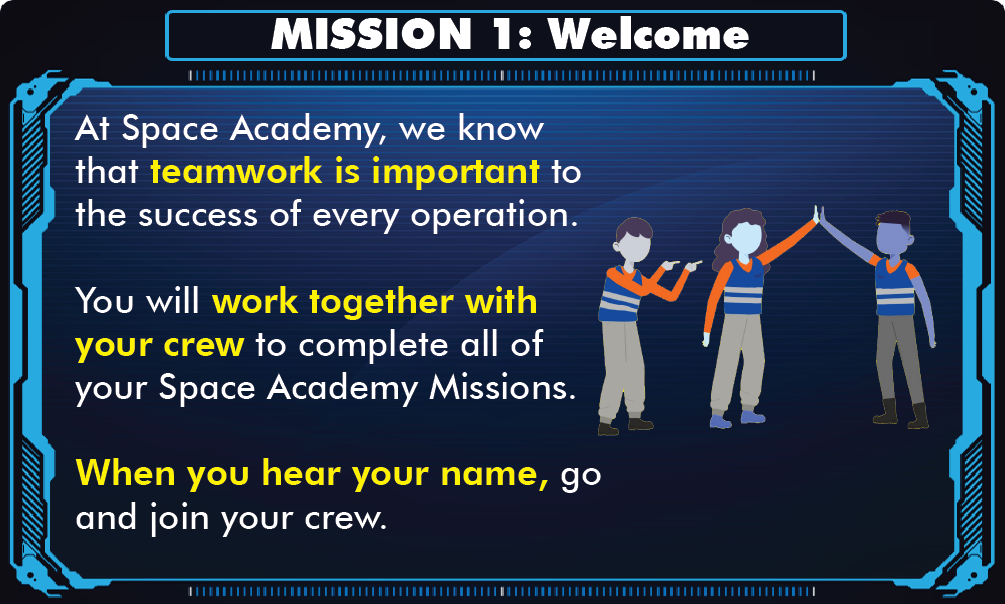 MISSION 1: Welcome

At Space Academy, we know that teamwork is important to the success of every operation.

You will work together with your crew to complete all of your Space Academy Missions.

When you hear your name, go and join your crew.